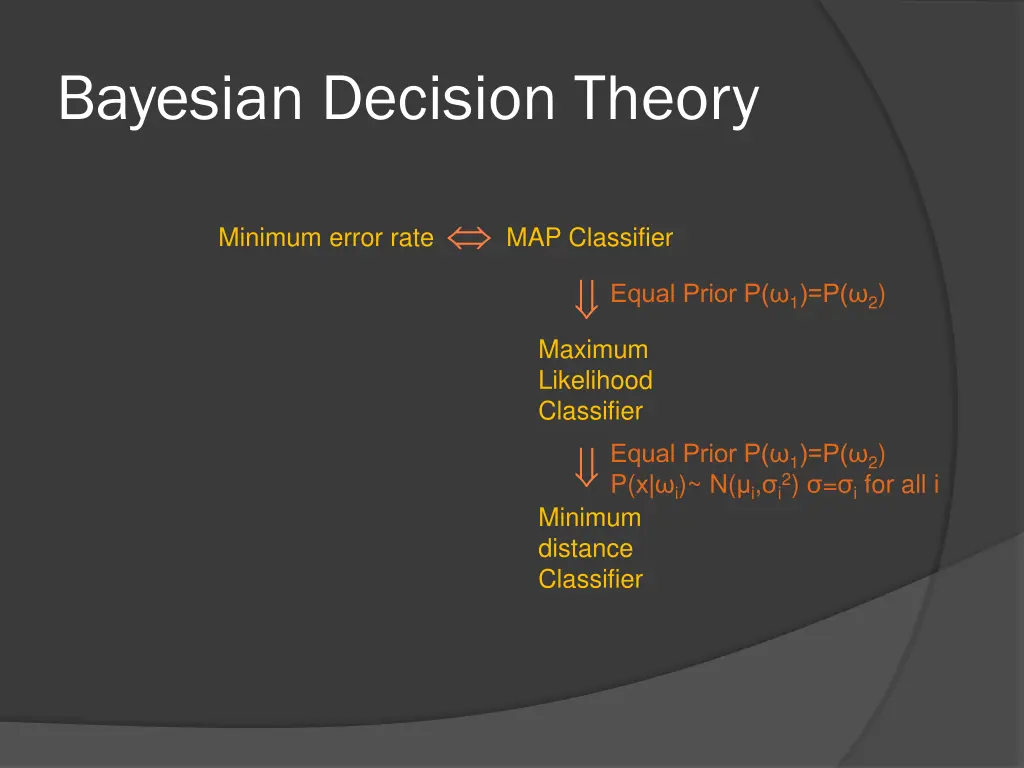 Bayesian Decision Theory

Minimum error rate $\Leftrightarrow$ MAP Classifier

$\Downarrow$ Equal Prior $P(\omega_1)=P(\omega_2)$

Maximum Likelihood Classifier

$\Downarrow$ Equal Prior $P(\omega_1)=P(\omega_2)$
$P(x|\omega_i)\sim N(\mu_i,\sigma_i^2)$ $\sigma=\sigma_i$ for all i

Minimum distance Classifier